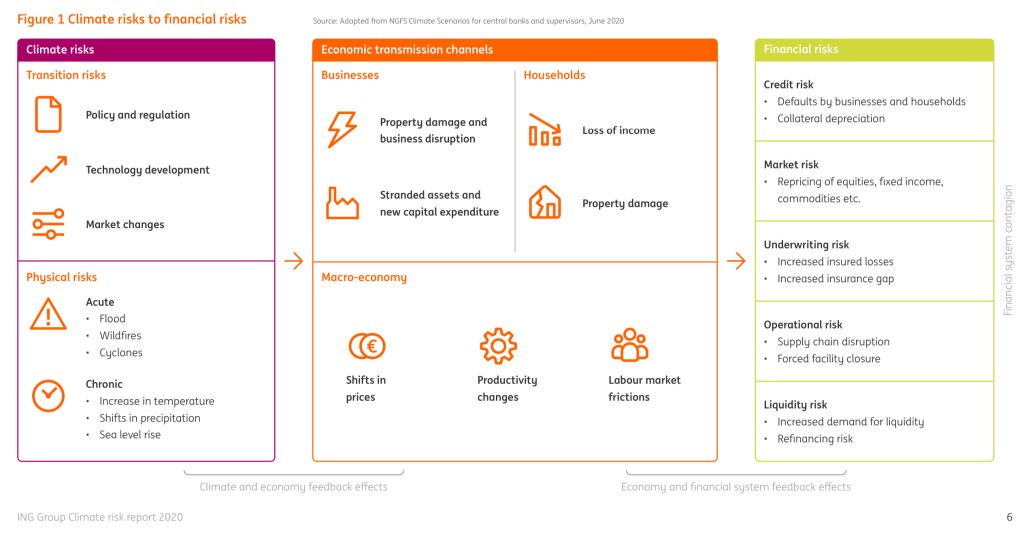 Figure 1 Climate risks to financial risks

Source: Adapted from NGFS Climate Scenarios for central banks and supervisors, June 2020

Climate risks

Transition risks

Policy and regulation

Technology development

Market changes

Physical risks

Acute
• Flood
• Wildfires
• Cyclones

Chronic
• Increase in temperature
• Shifts in precipitation
• Sea level rise

Economic transmission channels

Businesses

Property damage and business disruption

Stranded assets and new capital expenditure

Households

Loss of income

Property damage

Macro-economy

Shifts in prices

Productivity changes

Labour market frictions

Financial risks

Credit risk
• Defaults by businesses and households
• Collateral depreciation

Market risk
• Repricing of equities, fixed income, commodities etc.

Underwriting risk
• Increased insured losses
• Increased insurance gap

Operational risk
• Supply chain disruption
• Forced facility closure

Liquidity risk
• Increased demand for liquidity
• Refinancing risk

Financial system contagion

Climate and economy feedback effects

Economy and financial system feedback effects

ING Group Climate risk report 2020

6